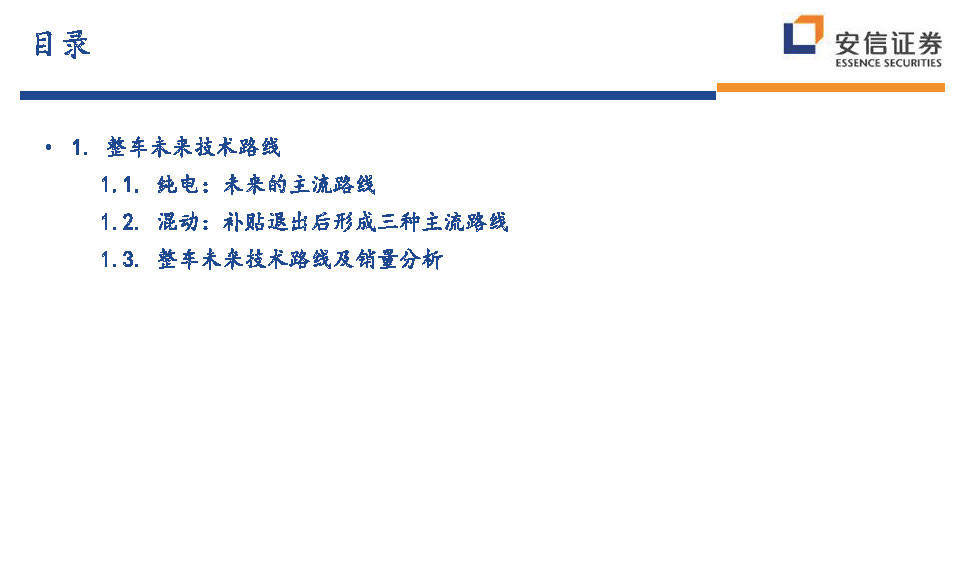 目录

安信证券
ESSENCE SECURITIES

• 1. 整车未来技术路线
1.1. 纯电：未来的主流路线
1.2. 混动：补贴退出后形成三种主流路线
1.3. 整车未来技术路线及销量分析